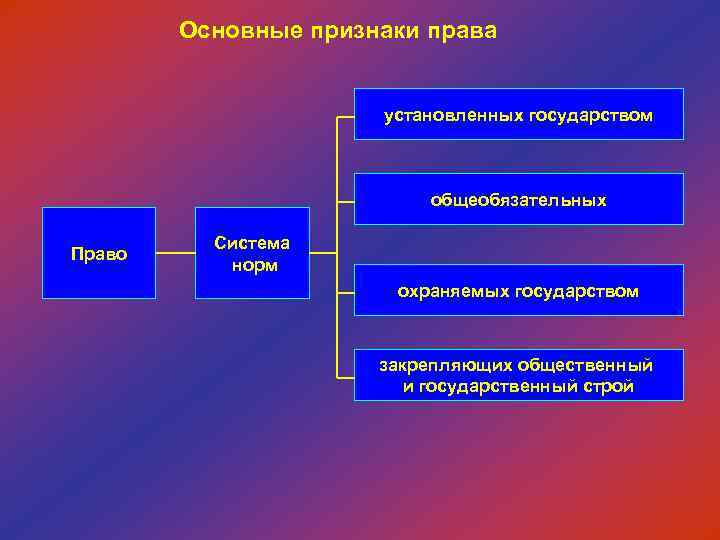 Основные признаки права

Право

Система норм

установленных государством

общеобязательных

охраняемых государством

закрепляющих общественный и государственный строй